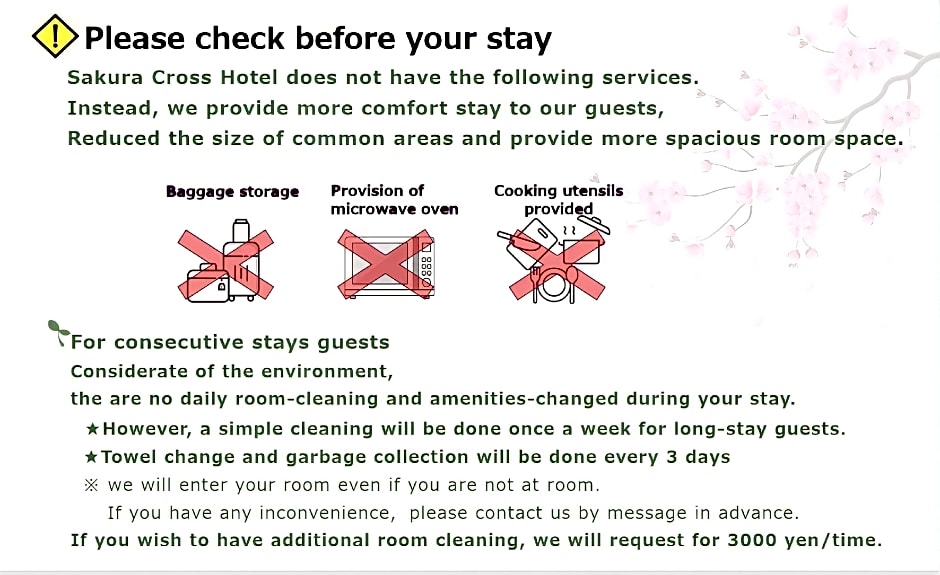 ! Please check before your stay

Sakura Cross Hotel does not have the following services.
Instead, we provide more comfort stay to our guests,
Reduced the size of common areas and provide more spacious room space.

Baggage storage

Provision of microwave oven

Cooking utensils provided

For consecutive stays guests
Considerate of the environment,
the are no daily room-cleaning and amenities-changed during your stay.
★However, a simple cleaning will be done once a week for long-stay guests.
★Towel change and garbage collection will be done every 3 days
※ we will enter your room even if you are not at room.
If you have any inconvenience, please contact us by message in advance.
If you wish to have additional room cleaning, we will request for 3000 yen/time.